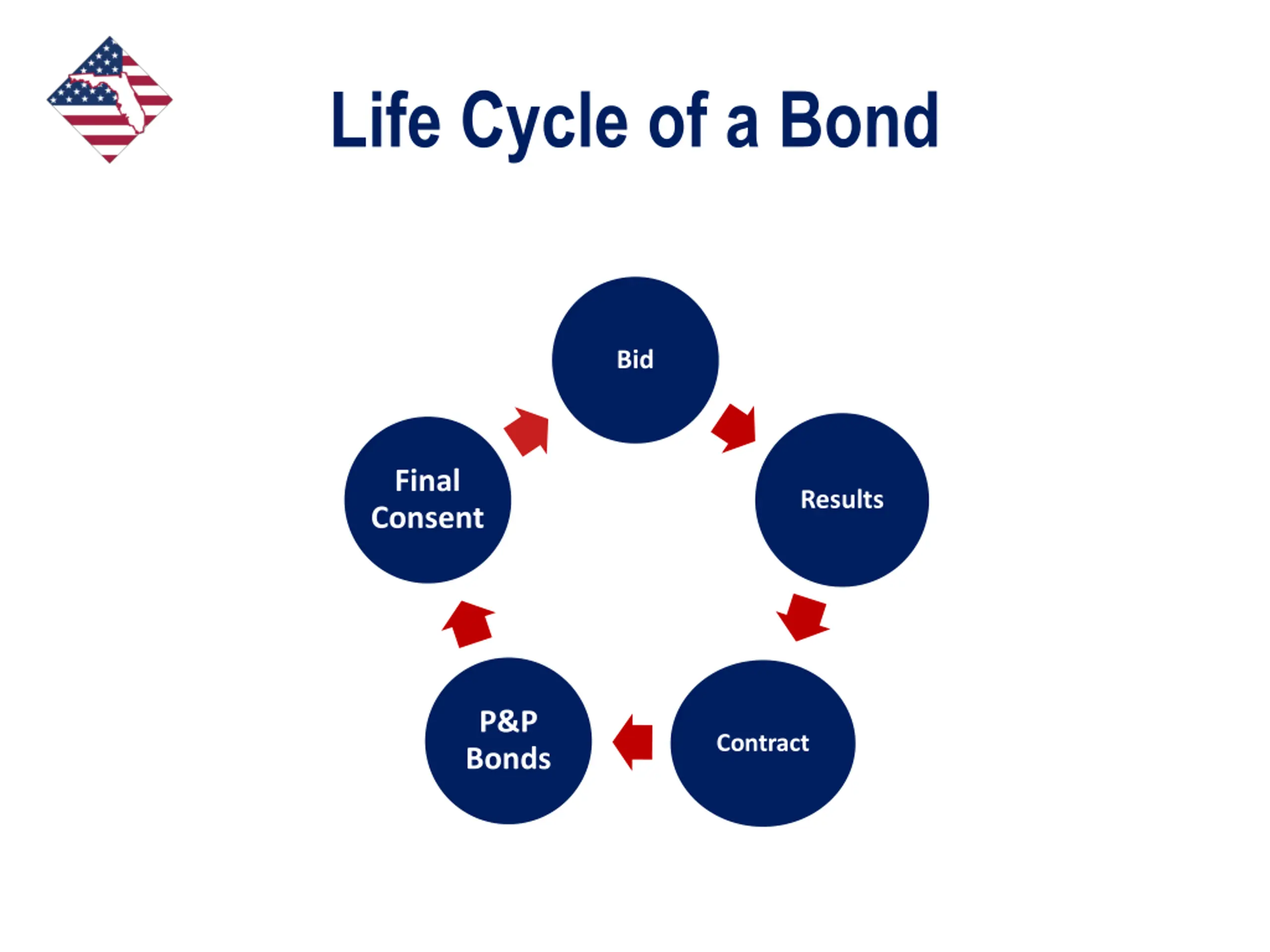 Life Cycle of a Bond

Bid

Results

Contract

P&P Bonds

Final Consent